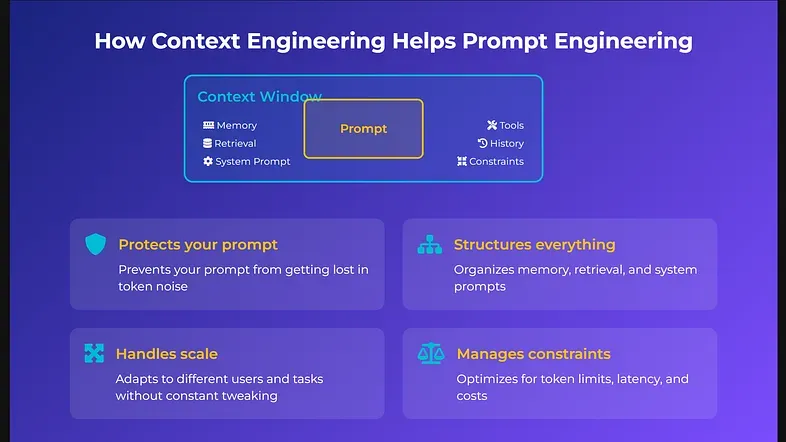 How Context Engineering Helps Prompt Engineering

Context Window

Memory
Retrieval
System Prompt

Prompt

Tools
History
Constraints

Protects your prompt
Prevents your prompt from getting lost in token noise

Structures everything
Organizes memory, retrieval, and system prompts

Handles scale
Adapts to different users and tasks without constant tweaking

Manages constraints
Optimizes for token limits, latency, and costs